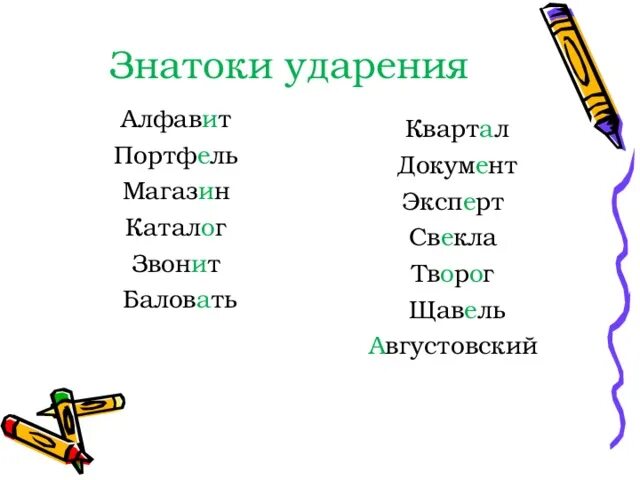 Знатоки ударения

Алфавит
Портфель
Магазин
Каталог
Звонит
Баловать

Квартал
Документ
Эксперт
Свекла
Творог
Щавель
Августовский